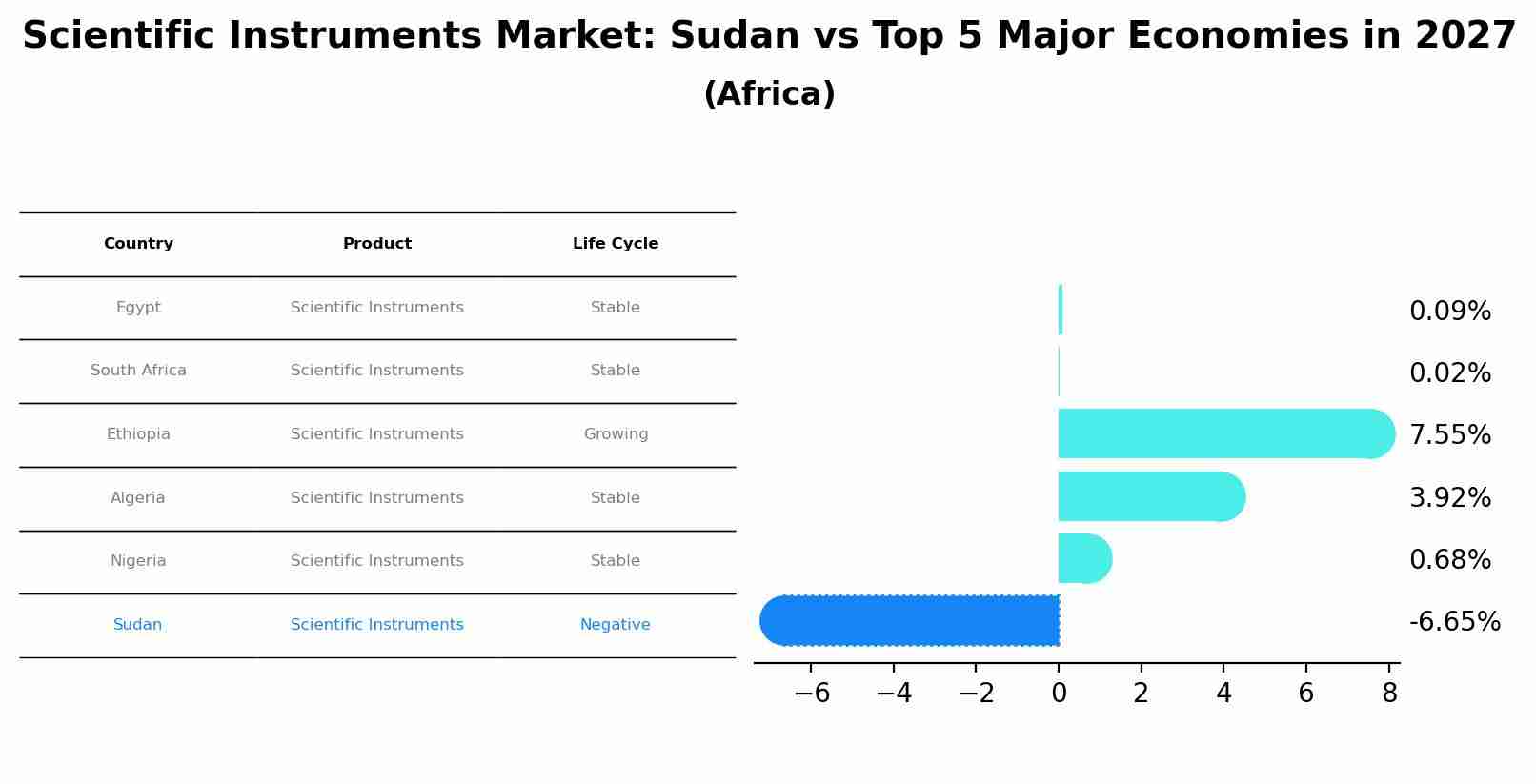 Scientific Instruments Market: Sudan vs Top 5 Major Economies in 2027
(Africa)

| Country | Product | Life Cycle |
|---|---|---|
| Egypt | Scientific Instruments | Stable |
| South Africa | Scientific Instruments | Stable |
| Ethiopia | Scientific Instruments | Growing |
| Algeria | Scientific Instruments | Stable |
| Nigeria | Scientific Instruments | Stable |
| Sudan | Scientific Instruments | Negative |

0.09%
0.02%
7.55%
3.92%
0.68%
-6.65%

−6 −4 −2 0 2 4 6 8